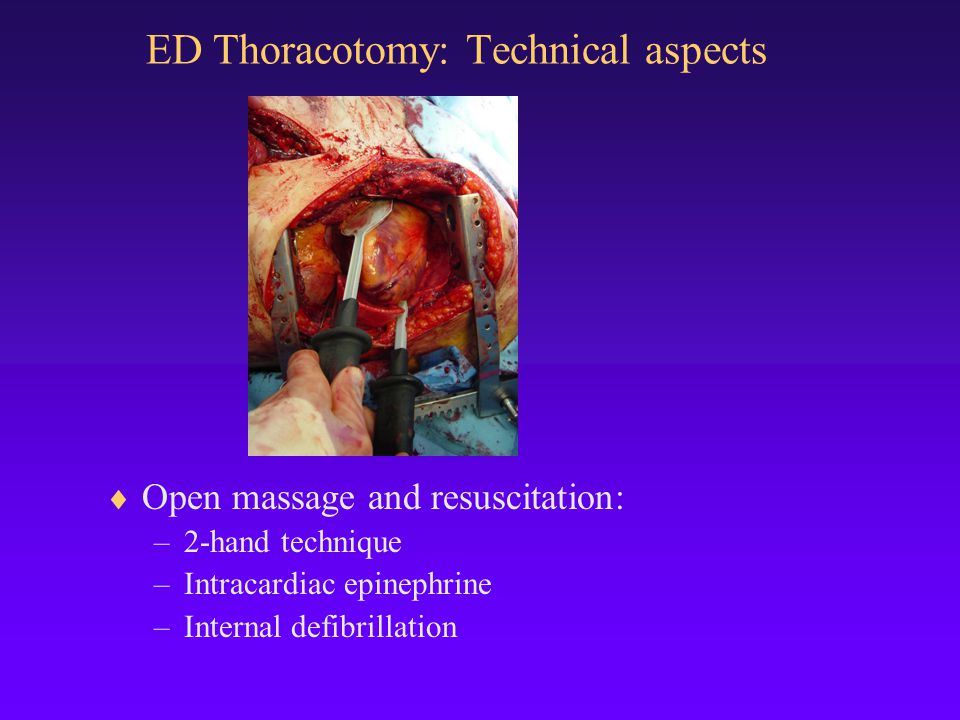 ED Thoracotomy: Technical aspects

♦ Open massage and resuscitation:
– 2-hand technique
– Intracardiac epinephrine
– Internal defibrillation